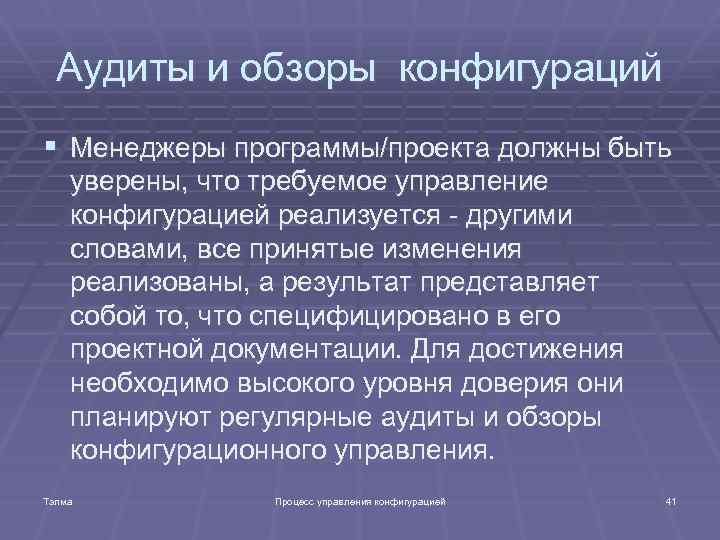 Аудиты и обзоры конфигураций

▪ Менеджеры программы/проекта должны быть уверены, что требуемое управление конфигурацией реализуется - другими словами, все принятые изменения реализованы, а результат представляет собой то, что специфицировано в его проектной документации. Для достижения необходимо высокого уровня доверия они планируют регулярные аудиты и обзоры конфигурационного управления.

Талма

Процесс управления конфигурацией

41